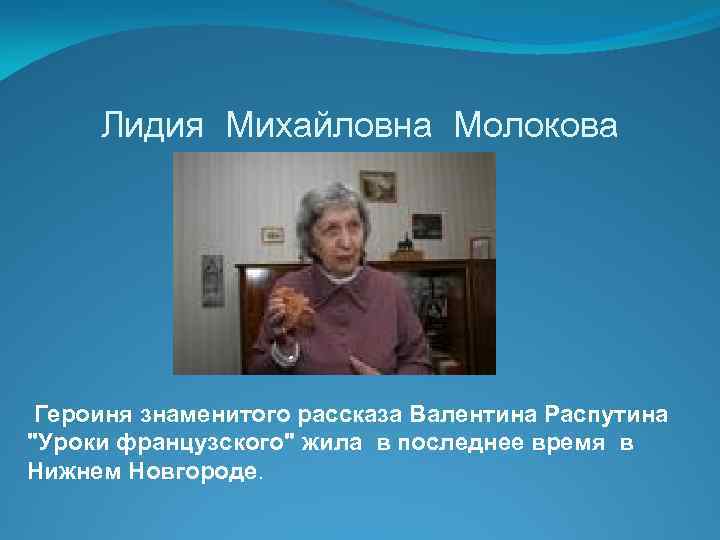 Лидия Михайловна Молокова

Героиня знаменитого рассказа Валентина Распутина "Уроки французского" жила в последнее время в Нижнем Новгороде.